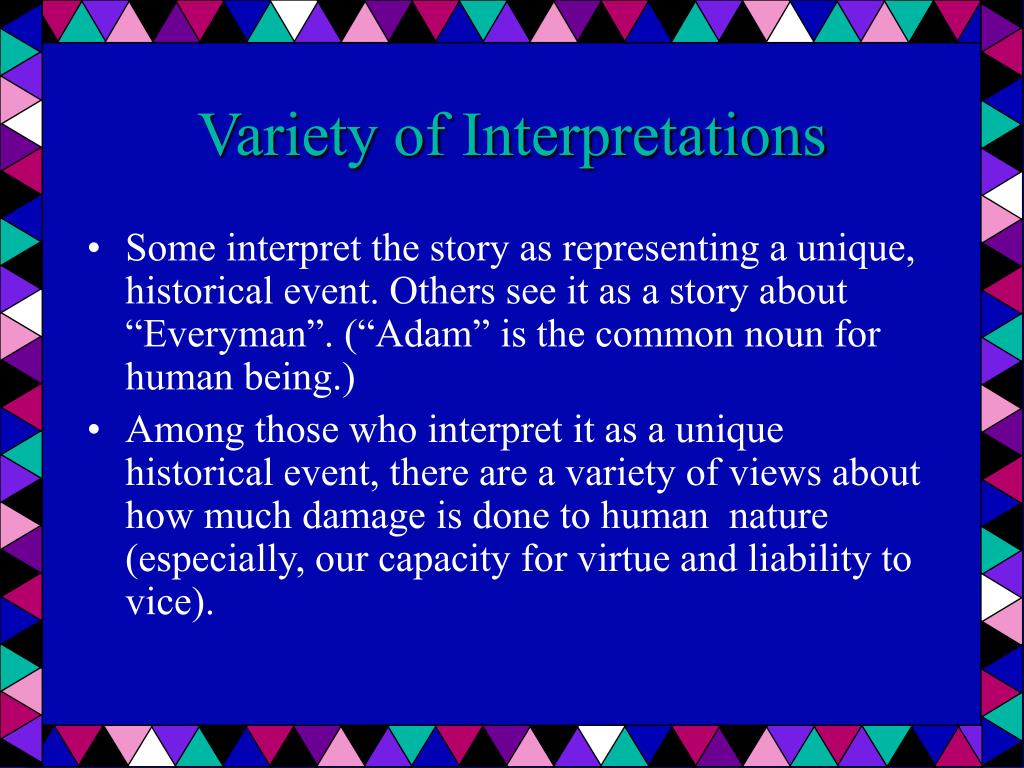 Variety of Interpretations

• Some interpret the story as representing a unique, historical event. Others see it as a story about “Everyman”. (“Adam” is the common noun for human being.)

• Among those who interpret it as a unique historical event, there are a variety of views about how much damage is done to human  nature (especially, our capacity for virtue and liability to vice).